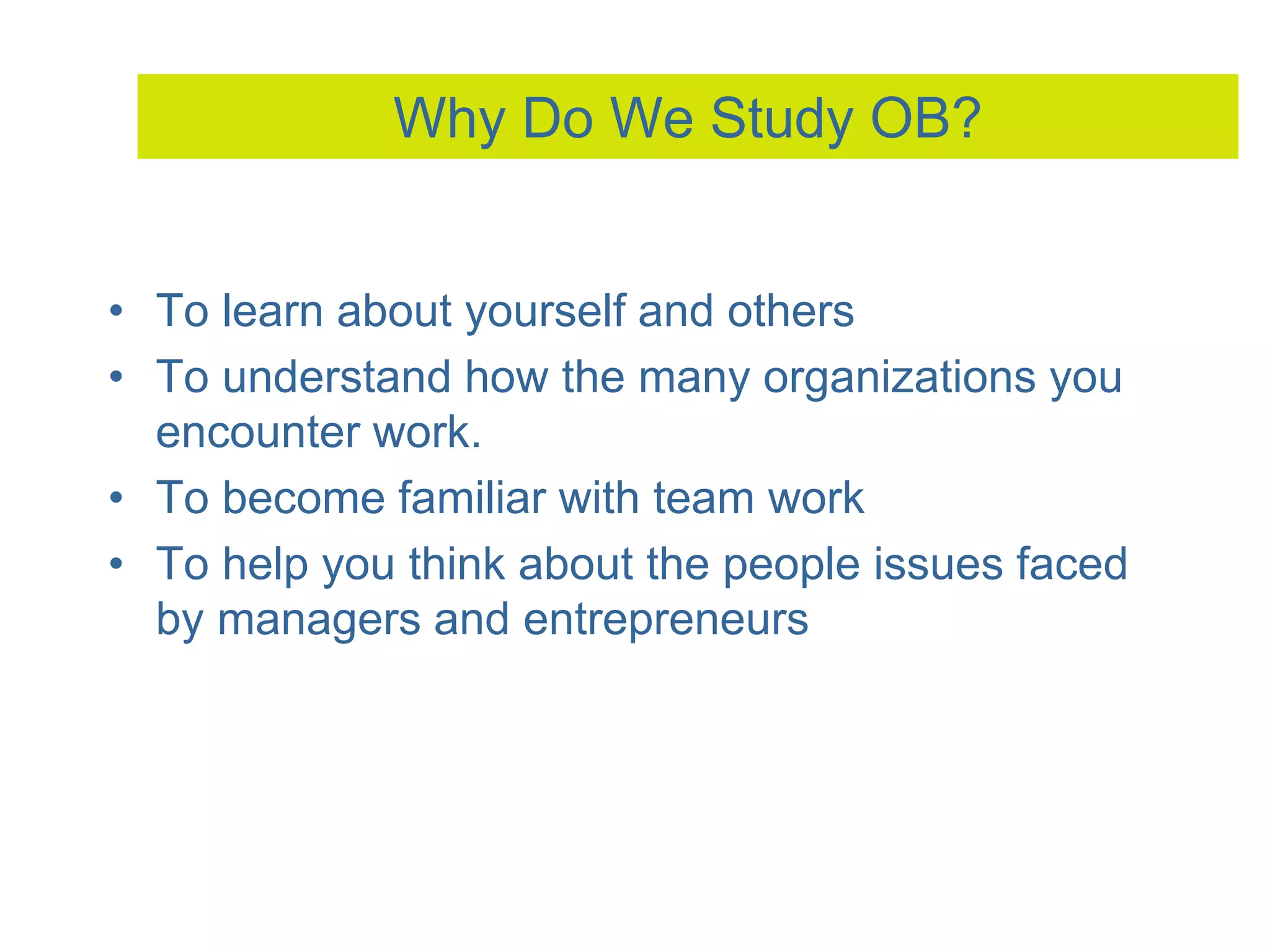 Why Do We Study OB?

• To learn about yourself and others
• To understand how the many organizations you encounter work.
• To become familiar with team work
• To help you think about the people issues faced by managers and entrepreneurs